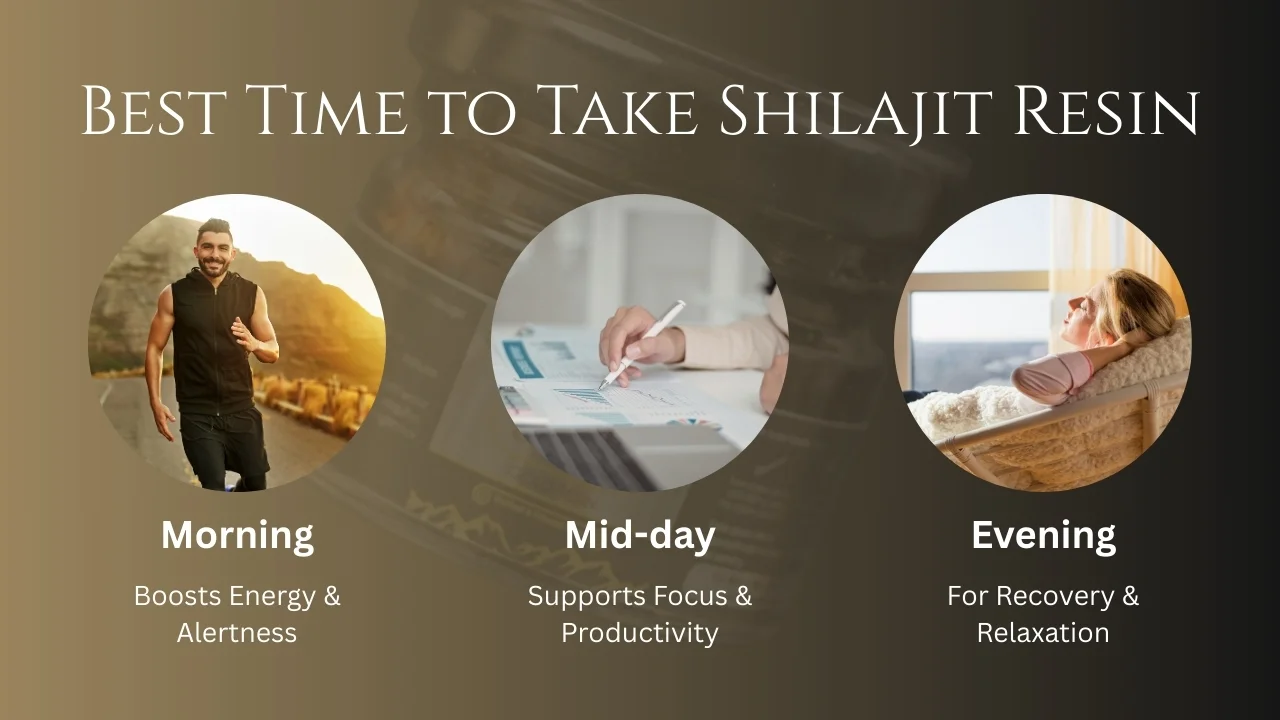 Best Time to Take Shilajit Resin

Morning

Boosts Energy & Alertness

Mid-day

Supports Focus & Productivity

Evening

For Recovery & Relaxation